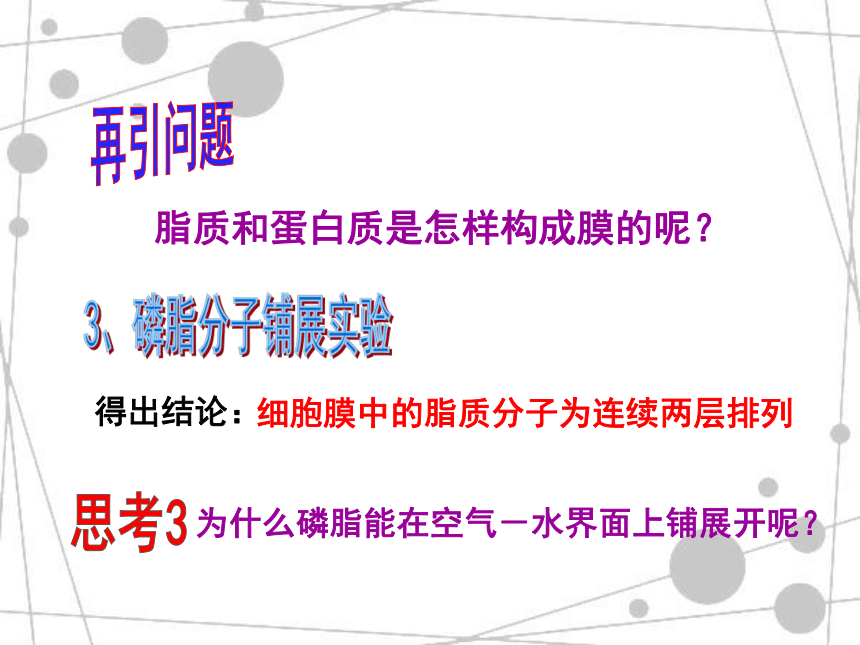 再引问题

脂质和蛋白质是怎样构成膜的呢？

3、磷脂分子铺展实验

得出结论：细胞膜中的脂质分子为连续两层排列

思考3 为什么磷脂能在空气－水界面上铺展开呢？